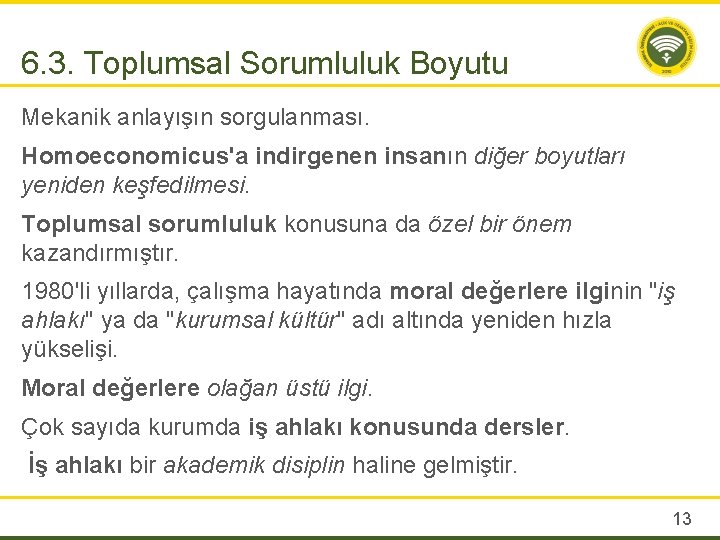 6.3. Toplumsal Sorumluluk Boyutu

Mekanik anlayışın sorgulanması.

Homoeconomicus'a indirgenen insanın diğer boyutları yeniden keşfedilmesi.

Toplumsal sorumluluk konusuna da özel bir önem kazandırmıştır.

1980'li yıllarda, çalışma hayatında moral değerlere ilginin "iş ahlakı" ya da "kurumsal kültür" adı altında yeniden hızla yükselişi.

Moral değerlere olağan üstü ilgi.

Çok sayıda kurumda iş ahlakı konusunda dersler.

İş ahlakı bir akademik disiplin haline gelmiştir.

13